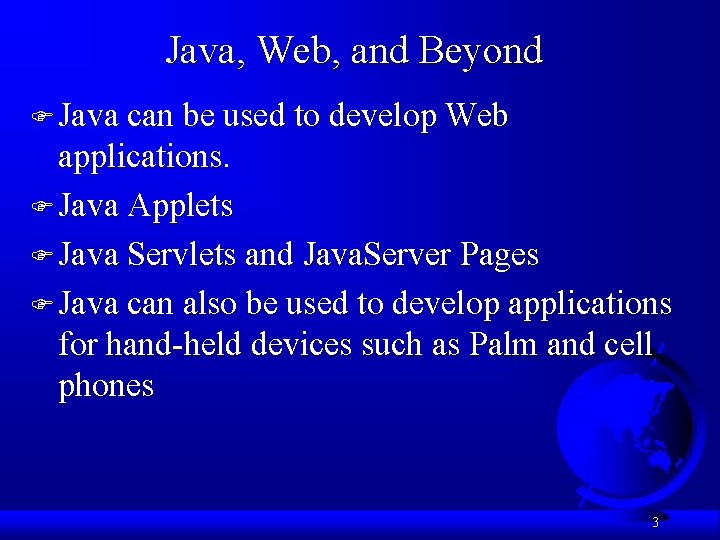 Java, Web, and Beyond

Java can be used to develop Web applications.

Java Applets

Java Servlets and JavaServer Pages

Java can also be used to develop applications for hand-held devices such as Palm and cell phones

3